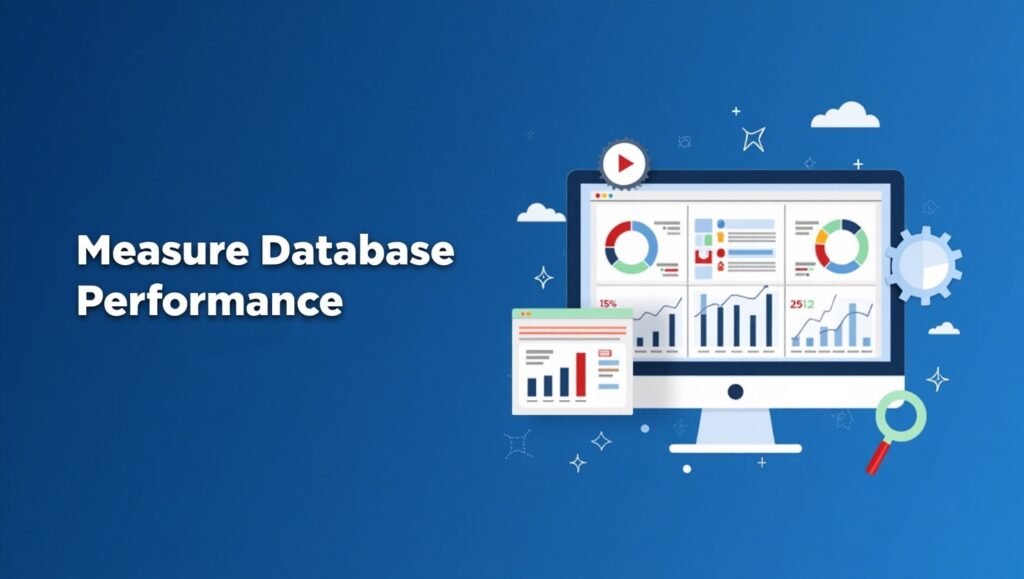 Measure Database Performance

15%

2512